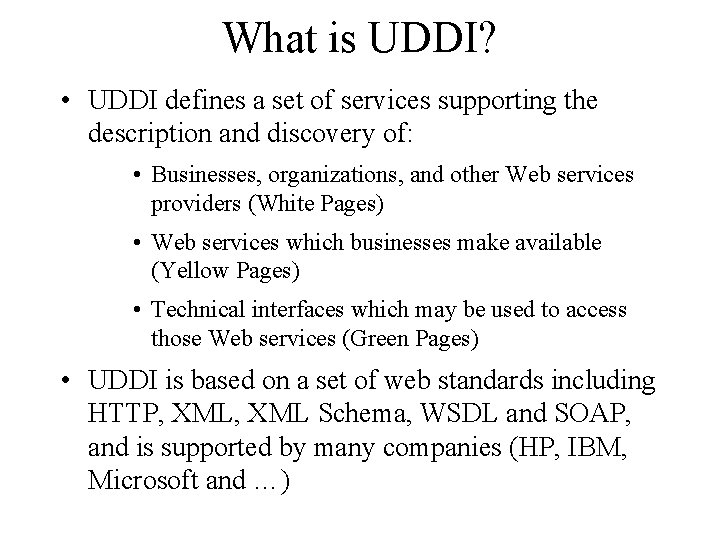 What is UDDI?

• UDDI defines a set of services supporting the description and discovery of:

• Businesses, organizations, and other Web services providers (White Pages)

• Web services which businesses make available (Yellow Pages)

• Technical interfaces which may be used to access those Web services (Green Pages)

• UDDI is based on a set of web standards including HTTP, XML, XML Schema, WSDL and SOAP, and is supported by many companies (HP, IBM, Microsoft and …)